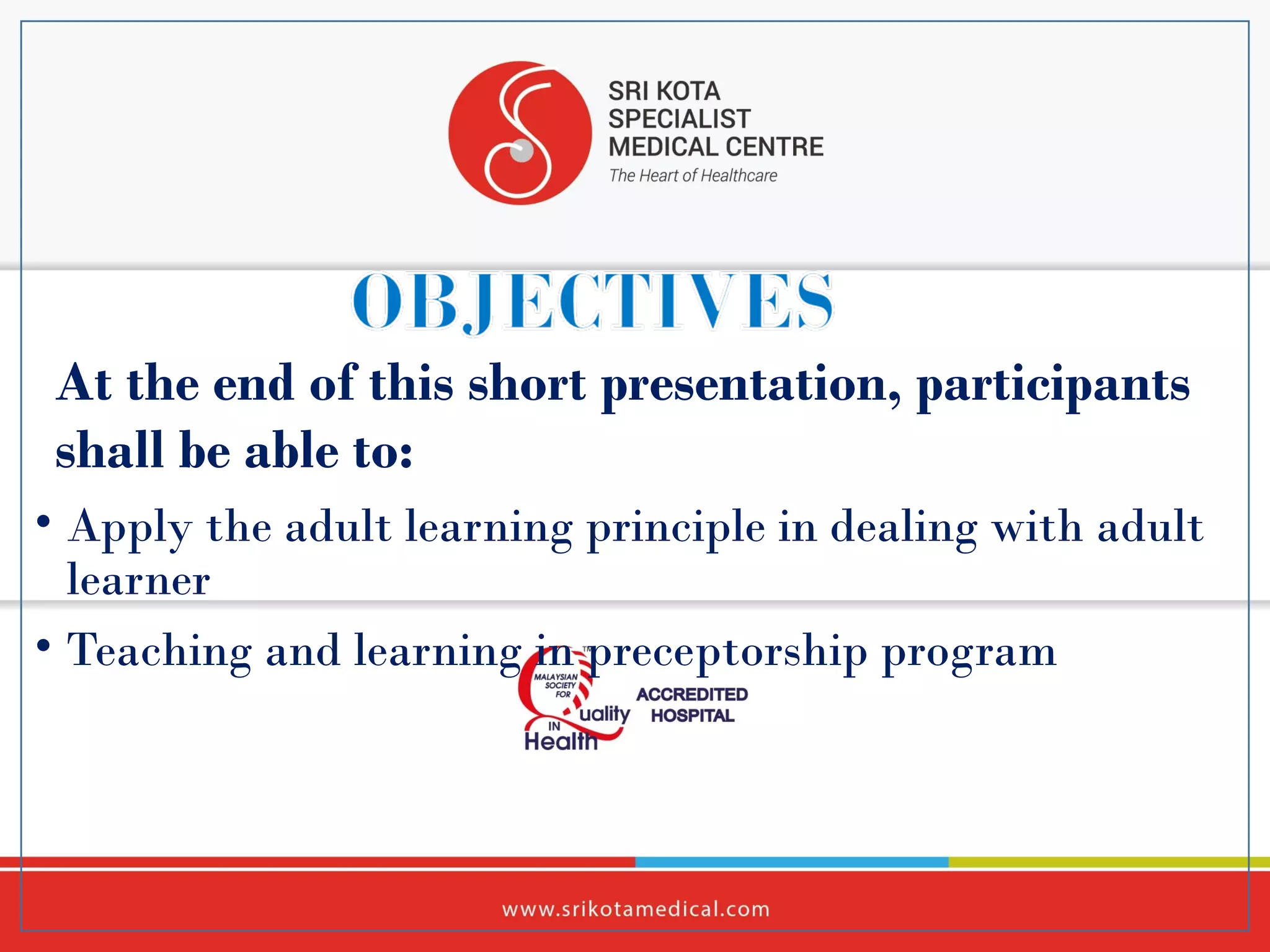 SRI KOTA SPECIALIST MEDICAL CENTRE
The Heart of Healthcare

OBJECTIVES

At the end of this short presentation, participants shall be able to:

• Apply the adult learning principle in dealing with adult learner

• Teaching and learning in preceptorship program

MALAYSIAN SOCIETY FOR Quality IN Health ACCREDITED HOSPITAL

www.srikotamedical.com